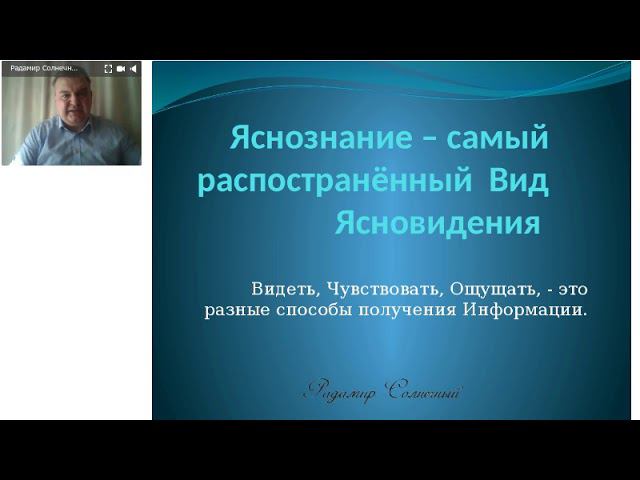 Радамир Солнечн...

Яснознание – самый распространённый Вид Ясновидения

Видеть, Чувствовать, Ощущать, - это разные способы получения Информации.

Радамир Солнечный